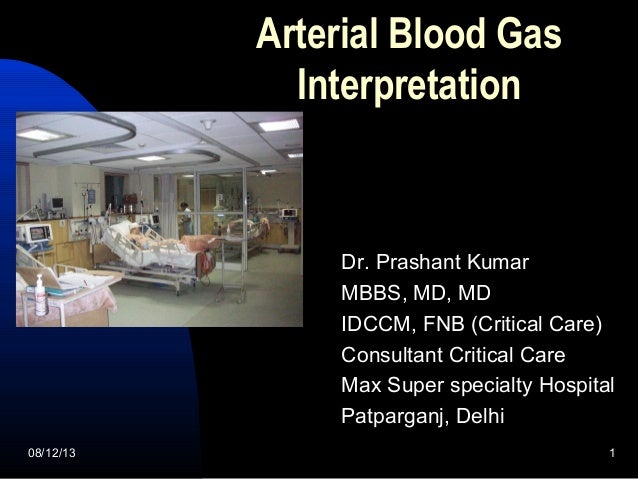 Arterial Blood Gas Interpretation

Dr. Prashant Kumar
MBBS, MD, MD
IDCCM, FNB (Critical Care)
Consultant Critical Care
Max Super specialty Hospital
Patparganj, Delhi

08/12/13

1